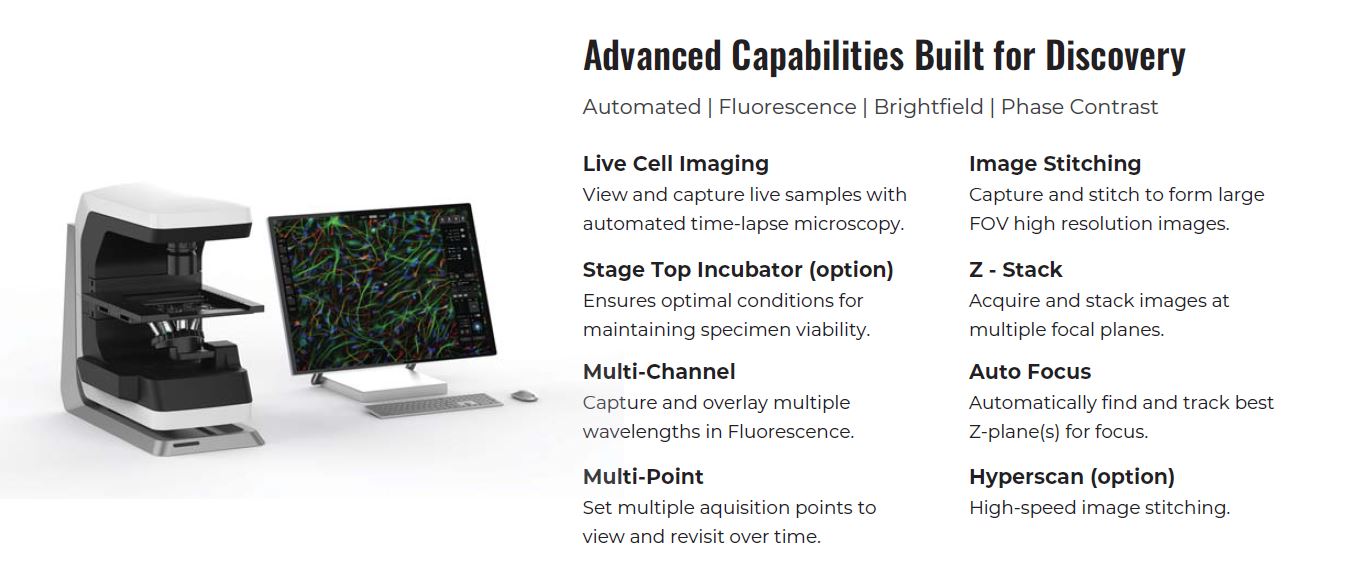 Advanced Capabilities Built for Discovery

Automated | Fluorescence | Brightfield | Phase Contrast

Live Cell Imaging
View and capture live samples with automated time-lapse microscopy.

Stage Top Incubator (option)
Ensures optimal conditions for maintaining specimen viability.

Multi-Channel
Capture and overlay multiple wavelengths in Fluorescence.

Multi-Point
Set multiple aquisition points to view and revisit over time.

Image Stitching
Capture and stitch to form large FOV high resolution images.

Z - Stack
Acquire and stack images at multiple focal planes.

Auto Focus
Automatically find and track best Z-plane(s) for focus.

Hyperscan (option)
High-speed image stitching.